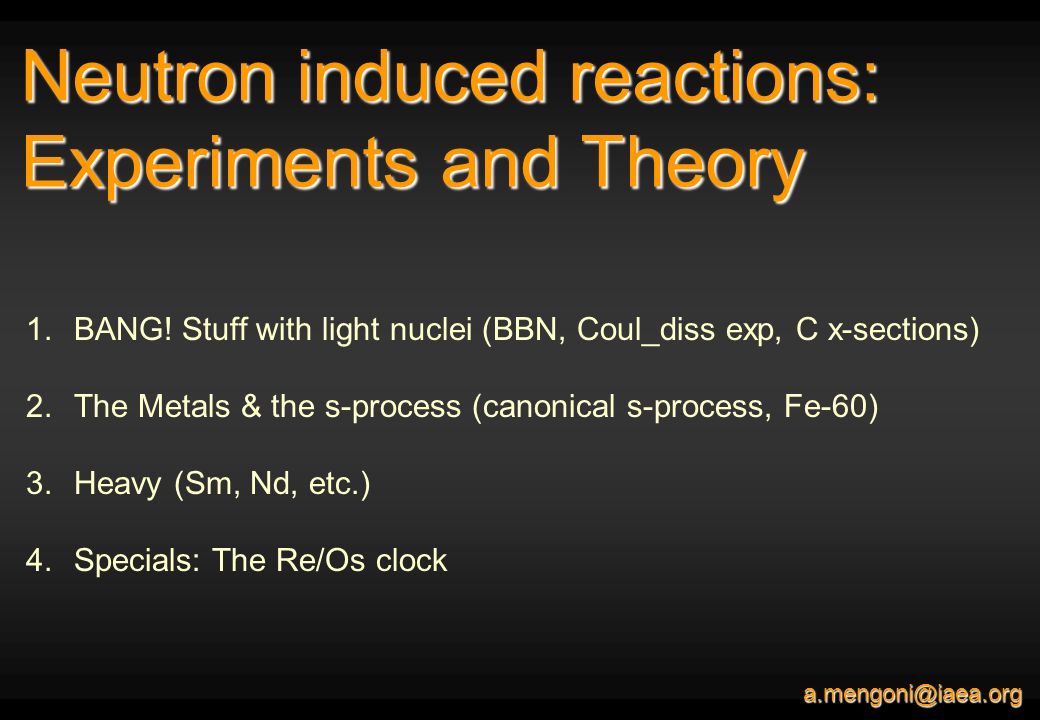 Neutron induced reactions: Experiments and Theory

1. BANG! Stuff with light nuclei (BBN, Coul_diss exp, C x-sections)

2. The Metals & the s-process (canonical s-process, Fe-60)

3. Heavy (Sm, Nd, etc.)

4. Specials: The Re/Os clock

a.mengoni@iaea.org